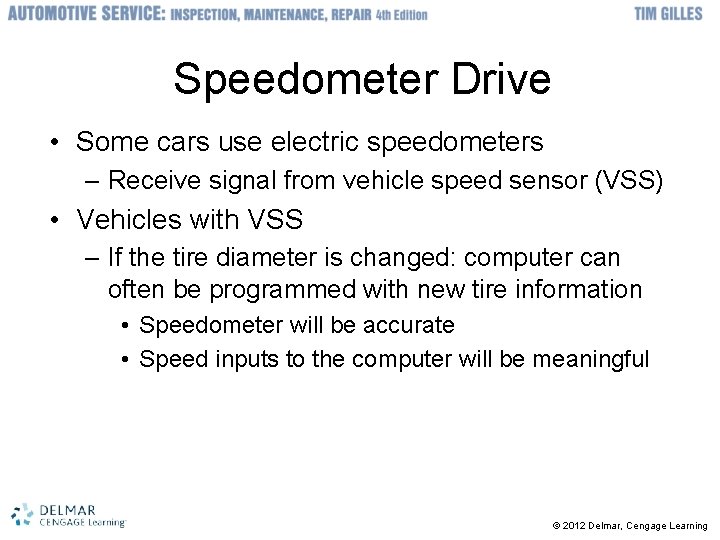 AUTOMOTIVE SERVICE: INSPECTION, MAINTENANCE, REPAIR 4th Edition

TIM GILLES

Speedometer Drive

• Some cars use electric speedometers
 – Receive signal from vehicle speed sensor (VSS)
• Vehicles with VSS
 – If the tire diameter is changed: computer can often be programmed with new tire information
  • Speedometer will be accurate
  • Speed inputs to the computer will be meaningful

DELMAR
CENGAGE Learning

© 2012 Delmar, Cengage Learning